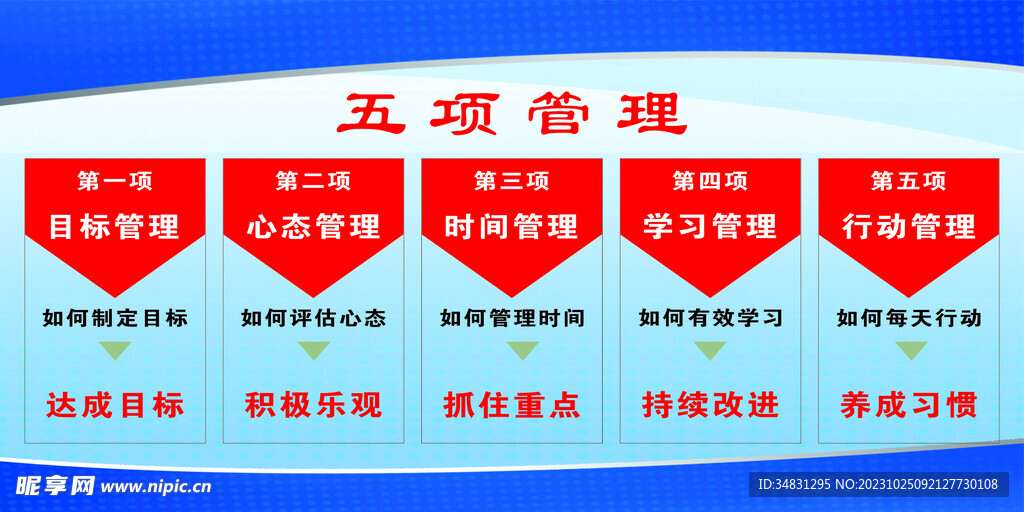 五项管理

第一项
目标管理

如何制定目标

达成目标

第二项
心态管理

如何评估心态

积极乐观

第三项
时间管理

如何管理时间

抓住重点

第四项
学习管理

如何有效学习

持续改进

第五项
行动管理

如何每天行动

养成习惯

昵享网 www.nipic.cn

ID:34831295 NO:20231025092127730108